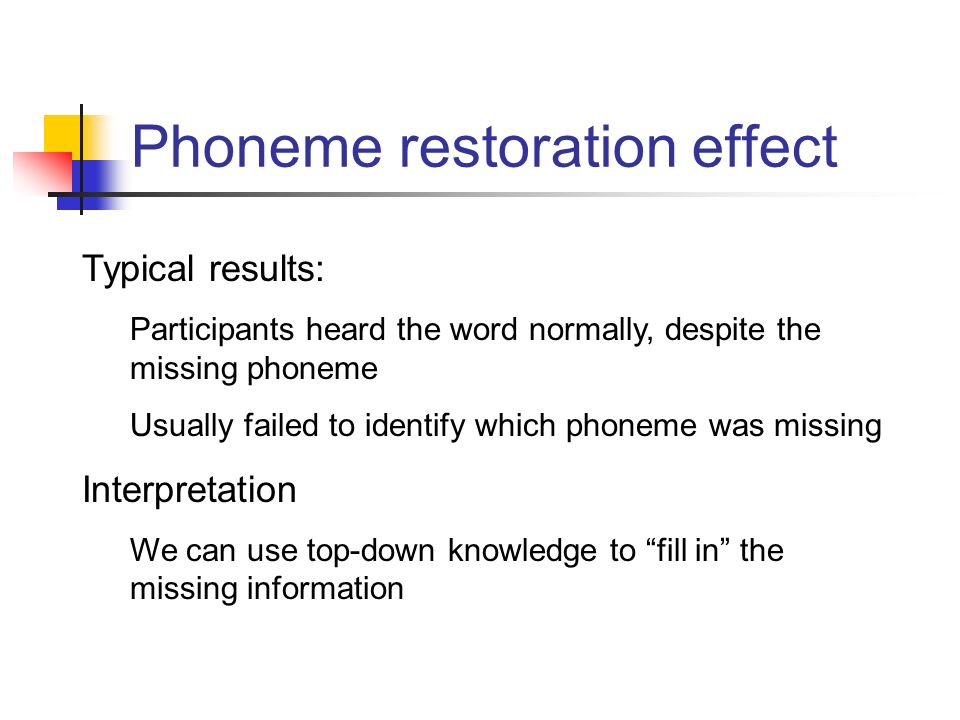 Phoneme restoration effect

Typical results:

Participants heard the word normally, despite the missing phoneme

Usually failed to identify which phoneme was missing

Interpretation

We can use top-down knowledge to “fill in” the missing information